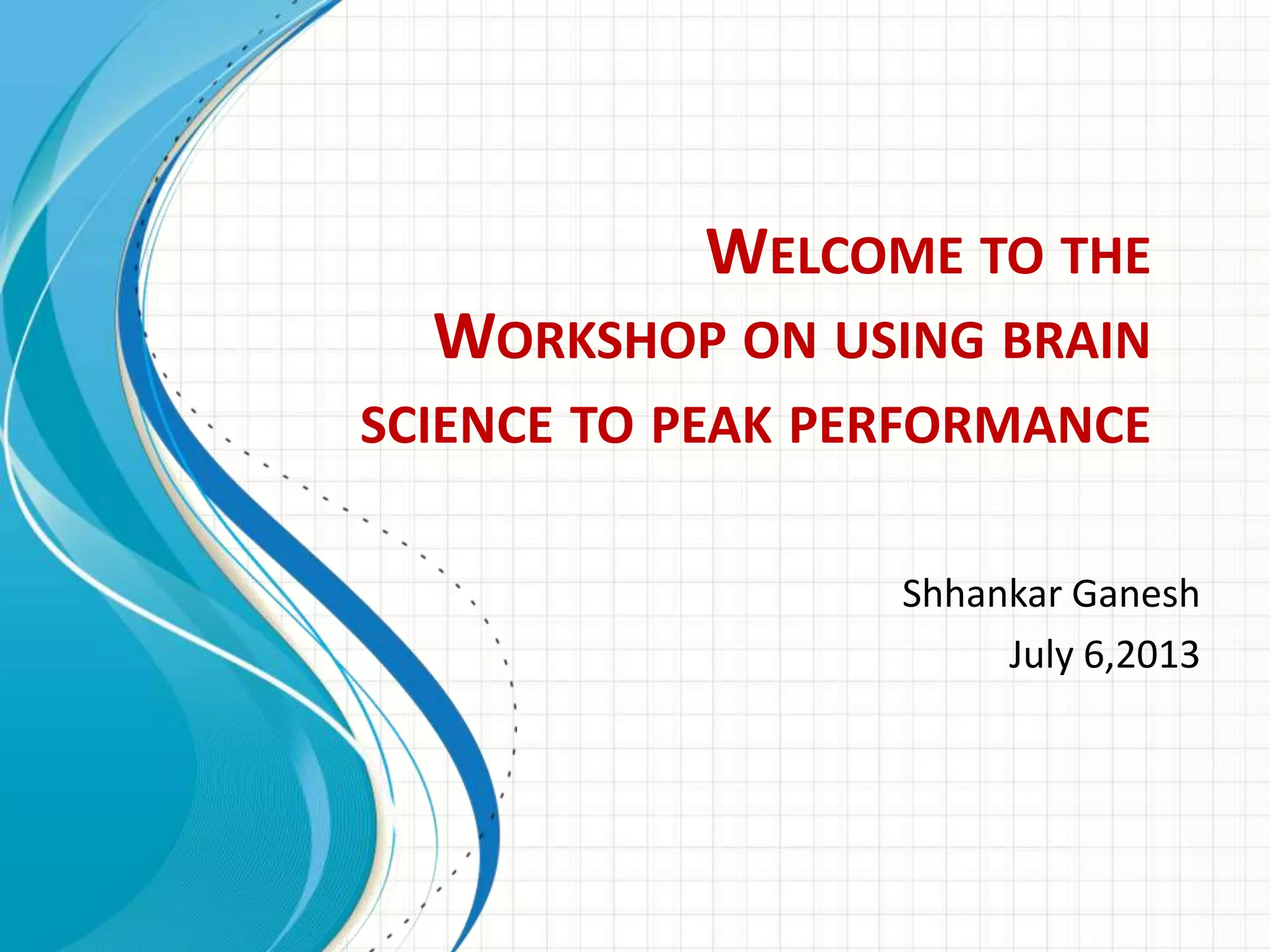 WELCOME TO THE WORKSHOP ON USING BRAIN SCIENCE TO PEAK PERFORMANCE

Shhankar Ganesh
July 6,2013